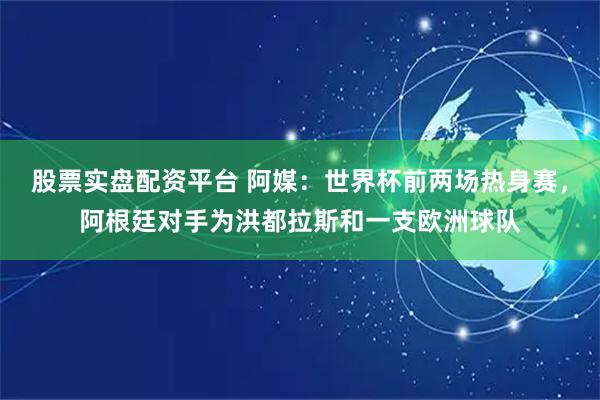 股票实盘配资平台 阿媒：世界杯前两场热身赛，阿根廷对手为洪都拉斯和一支欧洲球队